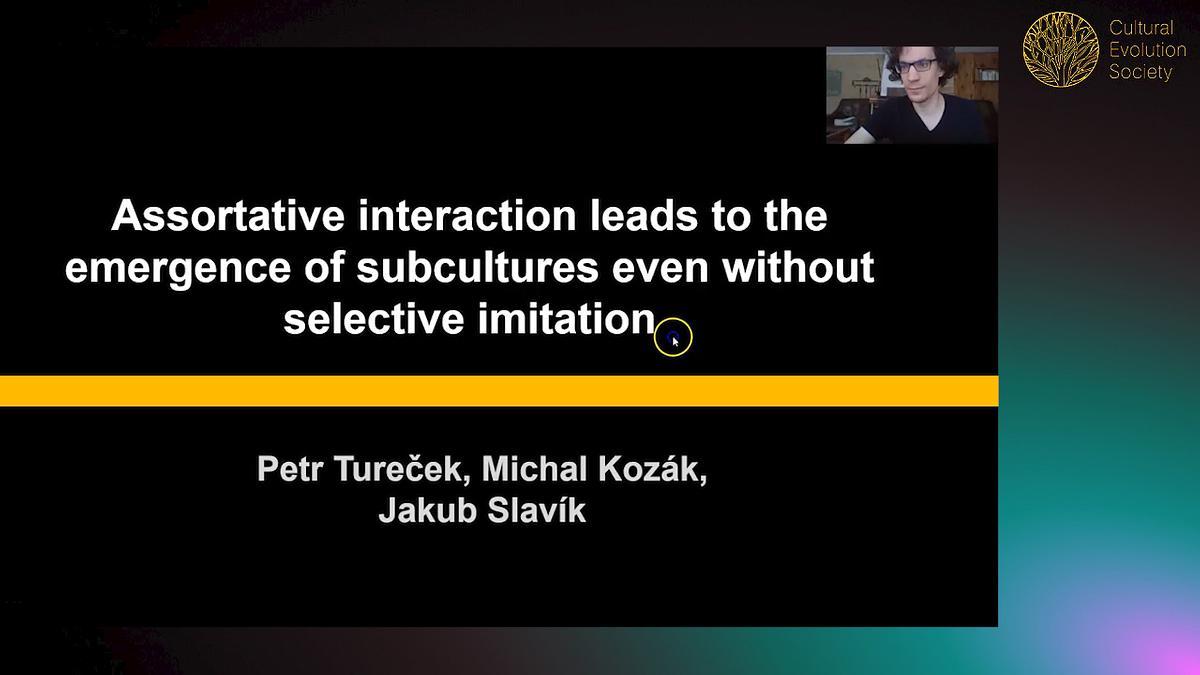 Cultural Evolution Society

Assortative interaction leads to the emergence of subcultures even without selective imitation

Petr Tureček, Michal Kozák, Jakub Slavík